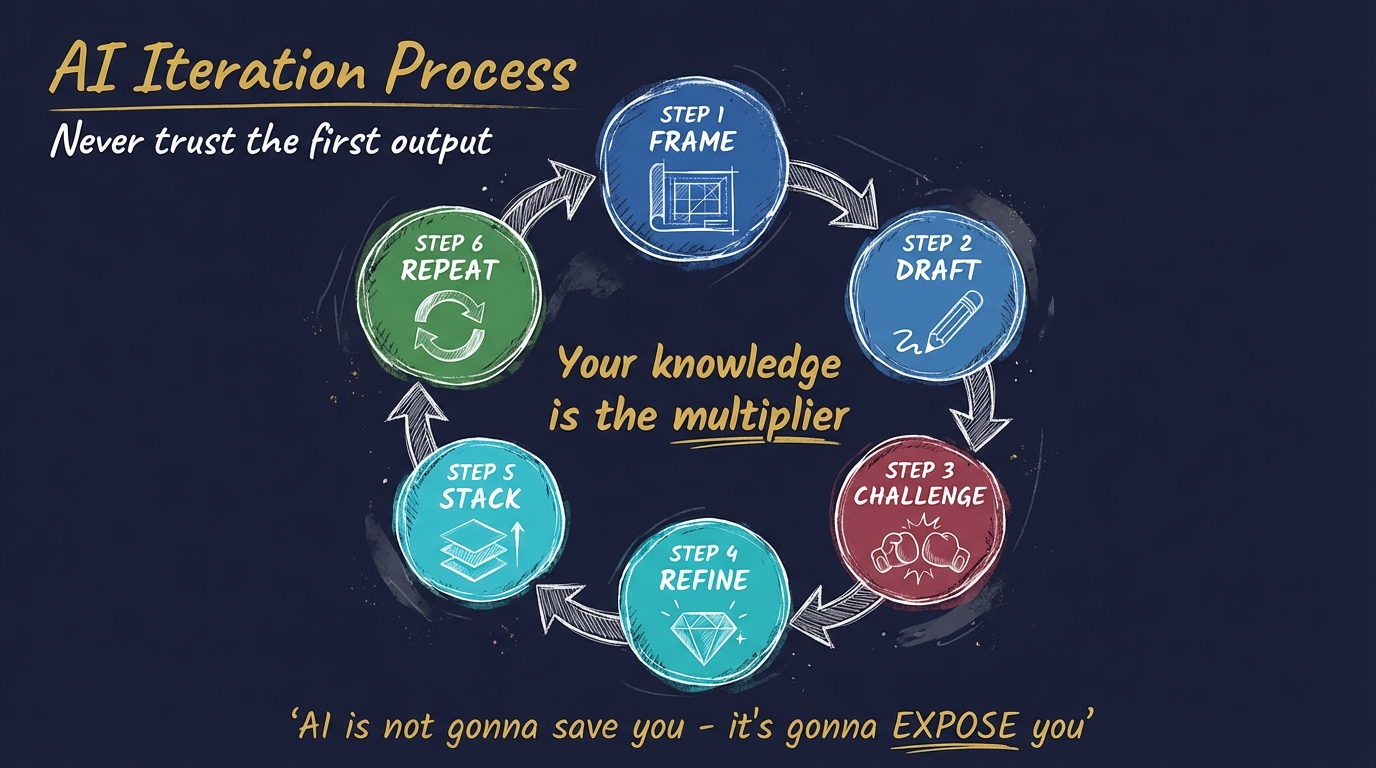 AI Iteration Process

Never trust the first output

STEP 1
FRAME

STEP 2
DRAFT

STEP 3
CHALLENGE

STEP 4
REFINE

STEP 5
STACK

STEP 6
REPEAT

Your knowledge is the multiplier

'AI is not gonna save you - it's gonna EXPOSE you'